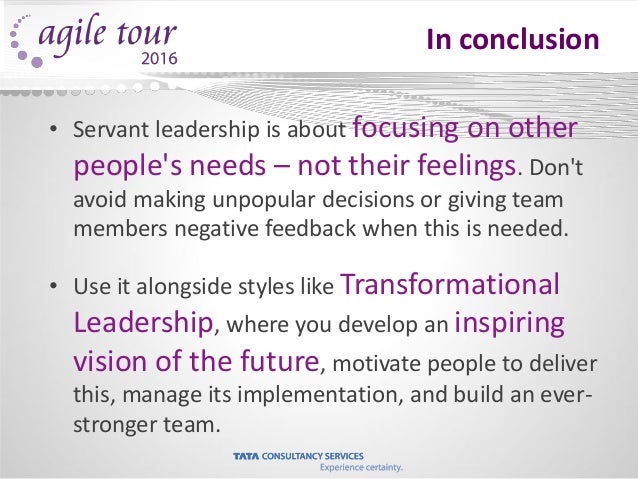 agile tour
2016

In conclusion

• Servant leadership is about focusing on other people's needs – not their feelings. Don't avoid making unpopular decisions or giving team members negative feedback when this is needed.

• Use it alongside styles like Transformational Leadership, where you develop an inspiring vision of the future, motivate people to deliver this, manage its implementation, and build an ever-stronger team.

TATA CONSULTANCY SERVICES
Experience certainty.